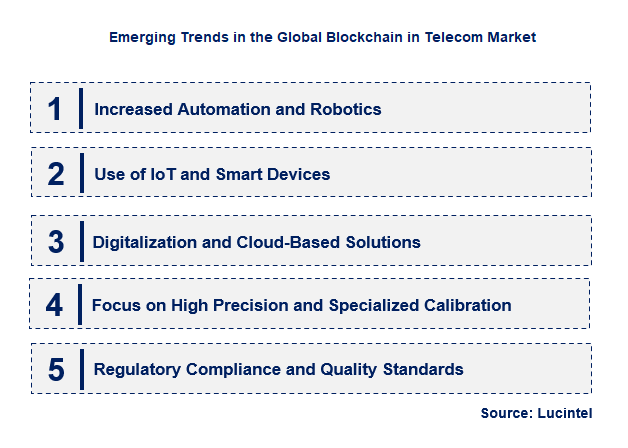 Emerging Trends in the Global Blockchain in Telecom Market

1 Increased Automation and Robotics

2 Use of IoT and Smart Devices

3 Digitalization and Cloud-Based Solutions

4 Focus on High Precision and Specialized Calibration

5 Regulatory Compliance and Quality Standards

Source: Lucintel